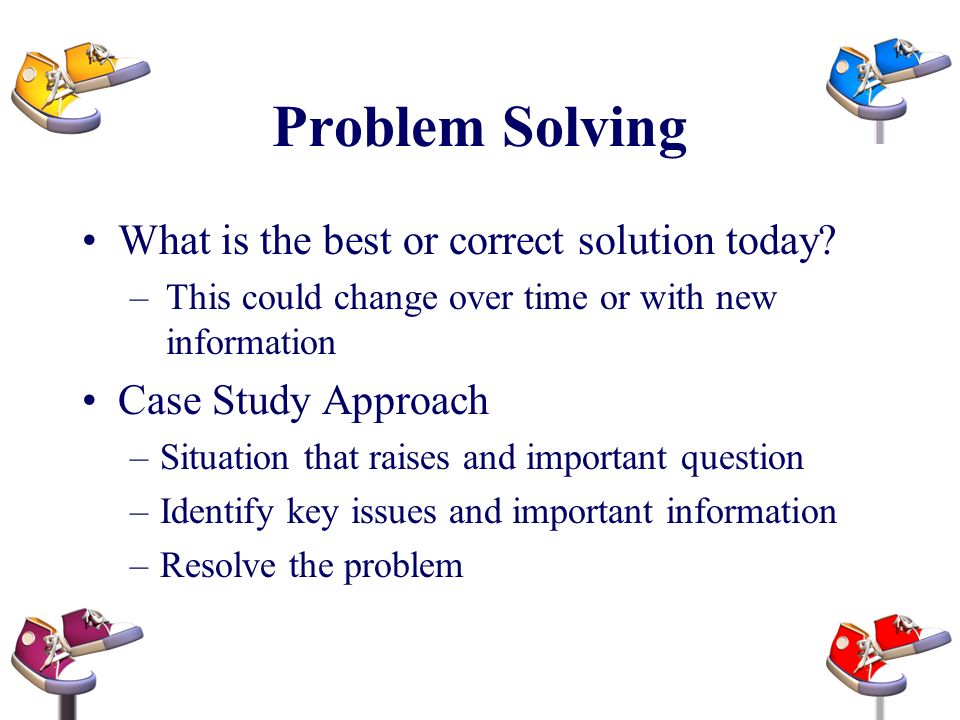 Problem Solving

• What is the best or correct solution today?
– This could change over time or with new information

• Case Study Approach
– Situation that raises and important question
– Identify key issues and important information
– Resolve the problem